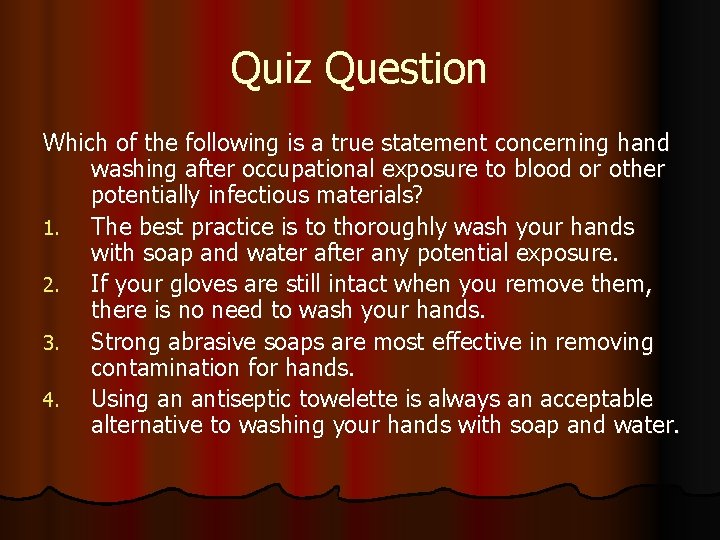 Quiz Question

Which of the following is a true statement concerning hand washing after occupational exposure to blood or other potentially infectious materials?

1. The best practice is to thoroughly wash your hands with soap and water after any potential exposure.
2. If your gloves are still intact when you remove them, there is no need to wash your hands.
3. Strong abrasive soaps are most effective in removing contamination for hands.
4. Using an antiseptic towelette is always an acceptable alternative to washing your hands with soap and water.